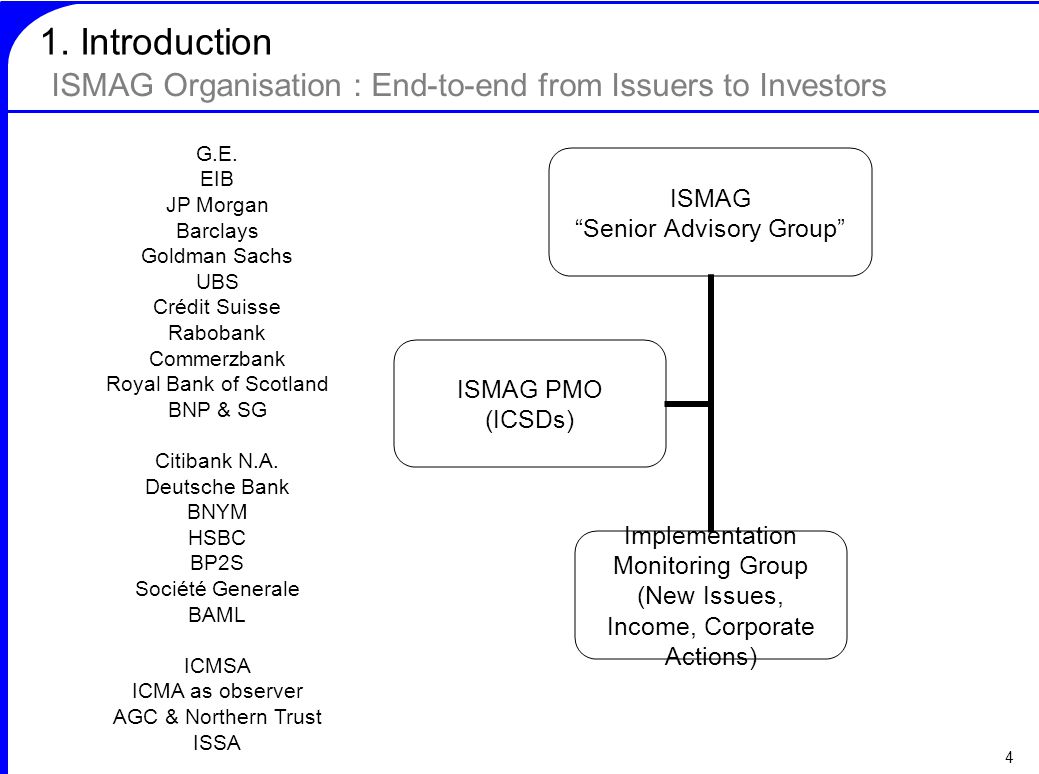 1. Introduction
ISMAG Organisation : End-to-end from Issuers to Investors

G.E.
EIB
JP Morgan
Barclays
Goldman Sachs
UBS
Crédit Suisse
Rabobank
Commerzbank
Royal Bank of Scotland
BNP & SG

Citibank N.A.
Deutsche Bank
BNYM
HSBC
BP2S
Société Generale
BAML

ICMSA
ICMA as observer
AGC & Northern Trust
ISSA

ISMAG
“Senior Advisory Group”

ISMAG PMO
(ICSDs)

Implementation Monitoring Group (New Issues, Income, Corporate Actions)

4